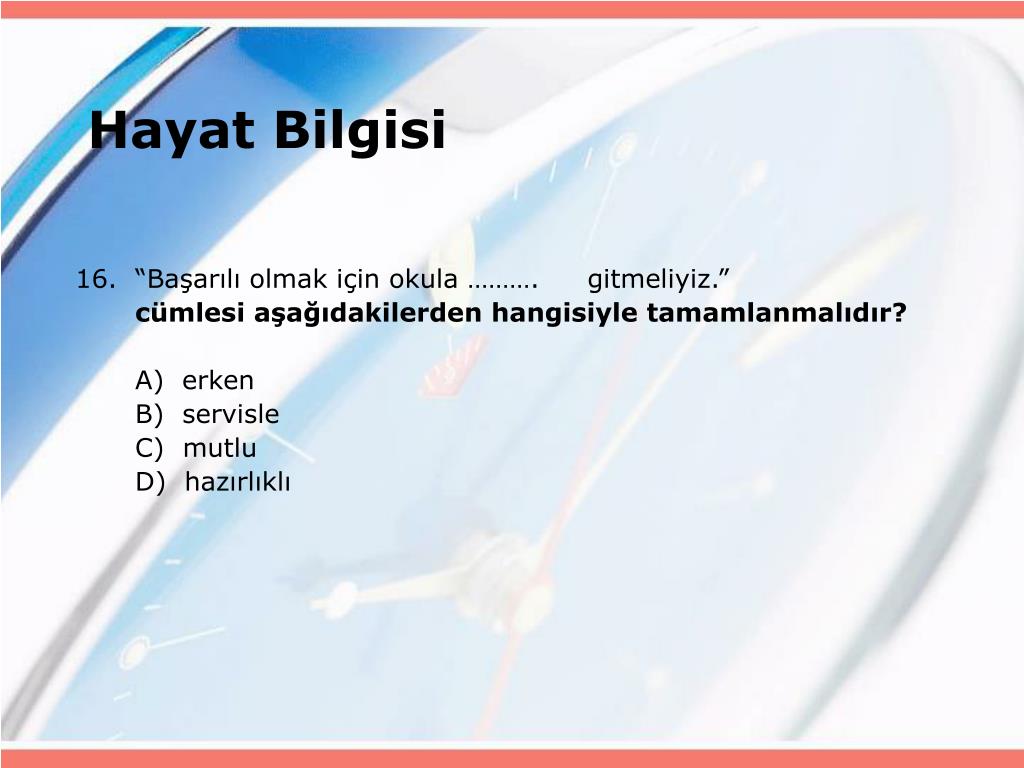 Hayat Bilgisi

16. “Başarılı olmak için okula ………. gitmeliyiz.” cümlesi aşağıdakilerden hangisiyle tamamlanmalıdır?

A) erken
B) servisle
C) mutlu
D) hazırlıklı